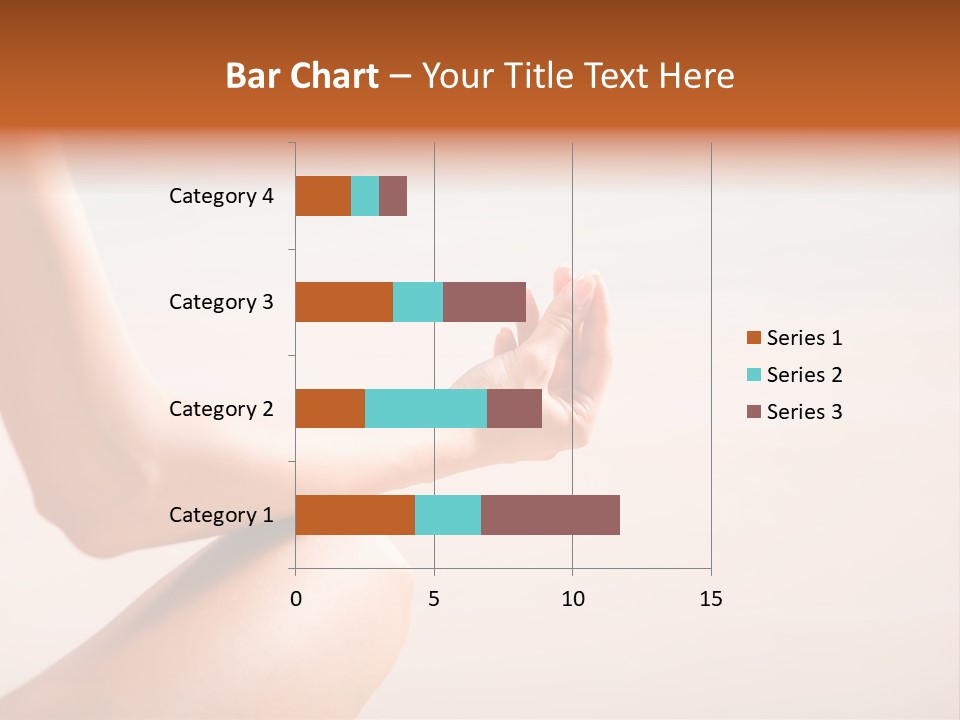 Bar Chart – Your Title Text Here

Category 4
Category 3
Category 2
Category 1

0
5
10
15

Series 1
Series 2
Series 3